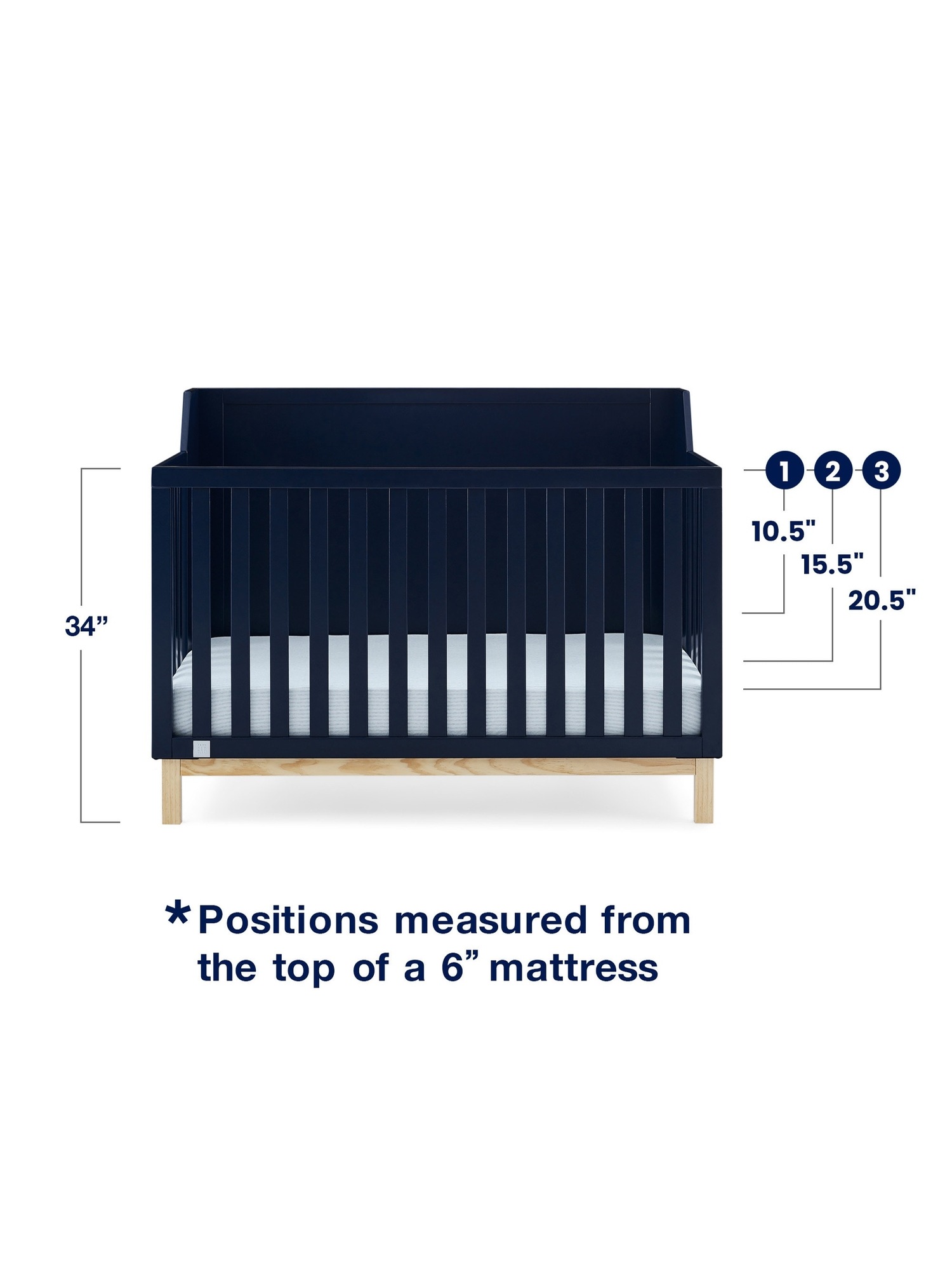 34”

1
2
3

10.5"
15.5"
20.5"

*Positions measured from the top of a 6” mattress